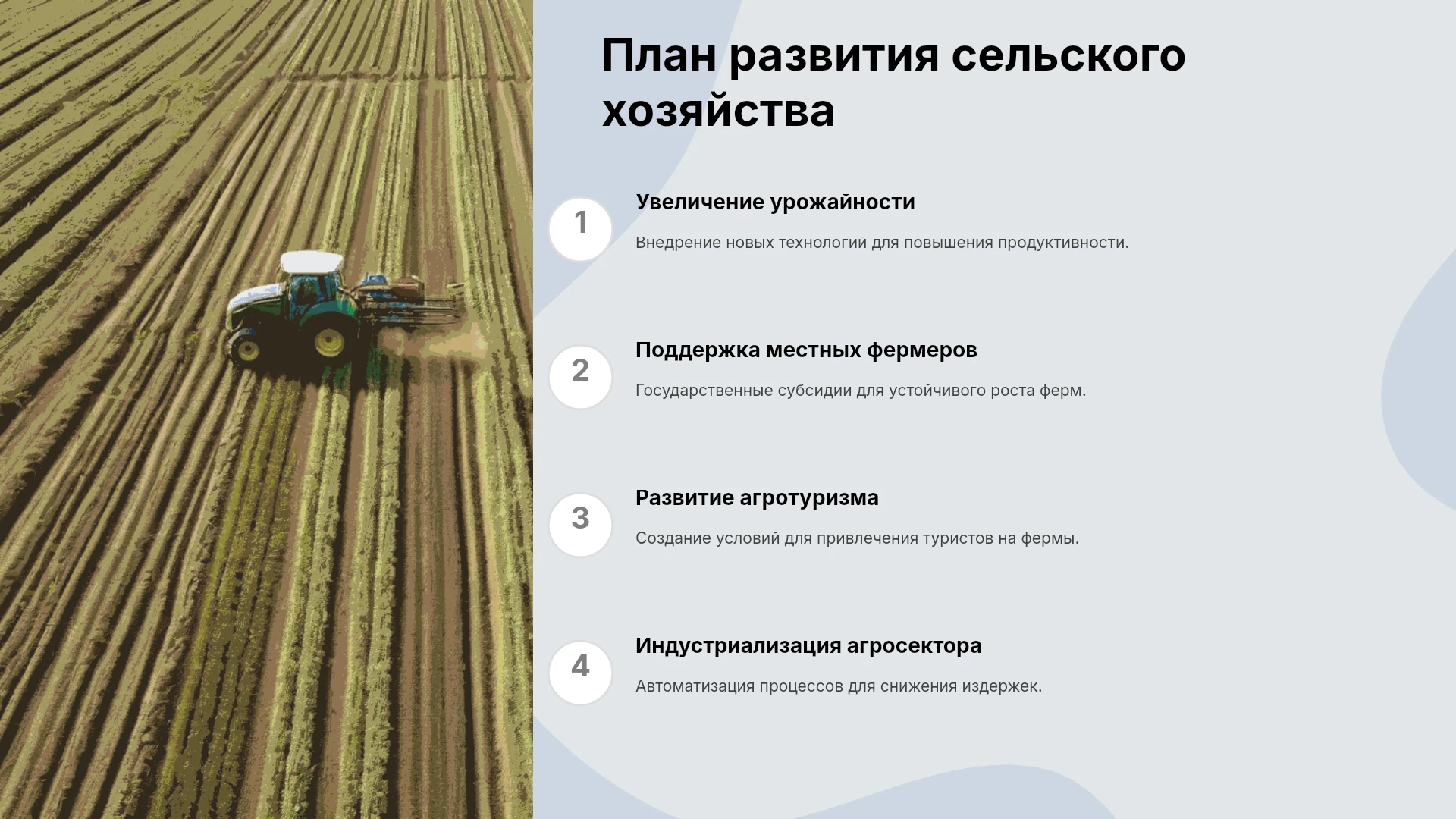 План развития сельского хозяйства

1

Увеличение урожайности

Внедрение новых технологий для повышения продуктивности.

2

Поддержка местных фермеров

Государственные субсидии для устойчивого роста ферм.

3

Развитие агротуризма

Создание условий для привлечения туристов на фермы.

4

Индустриализация агросектора

Автоматизация процессов для снижения издержек.